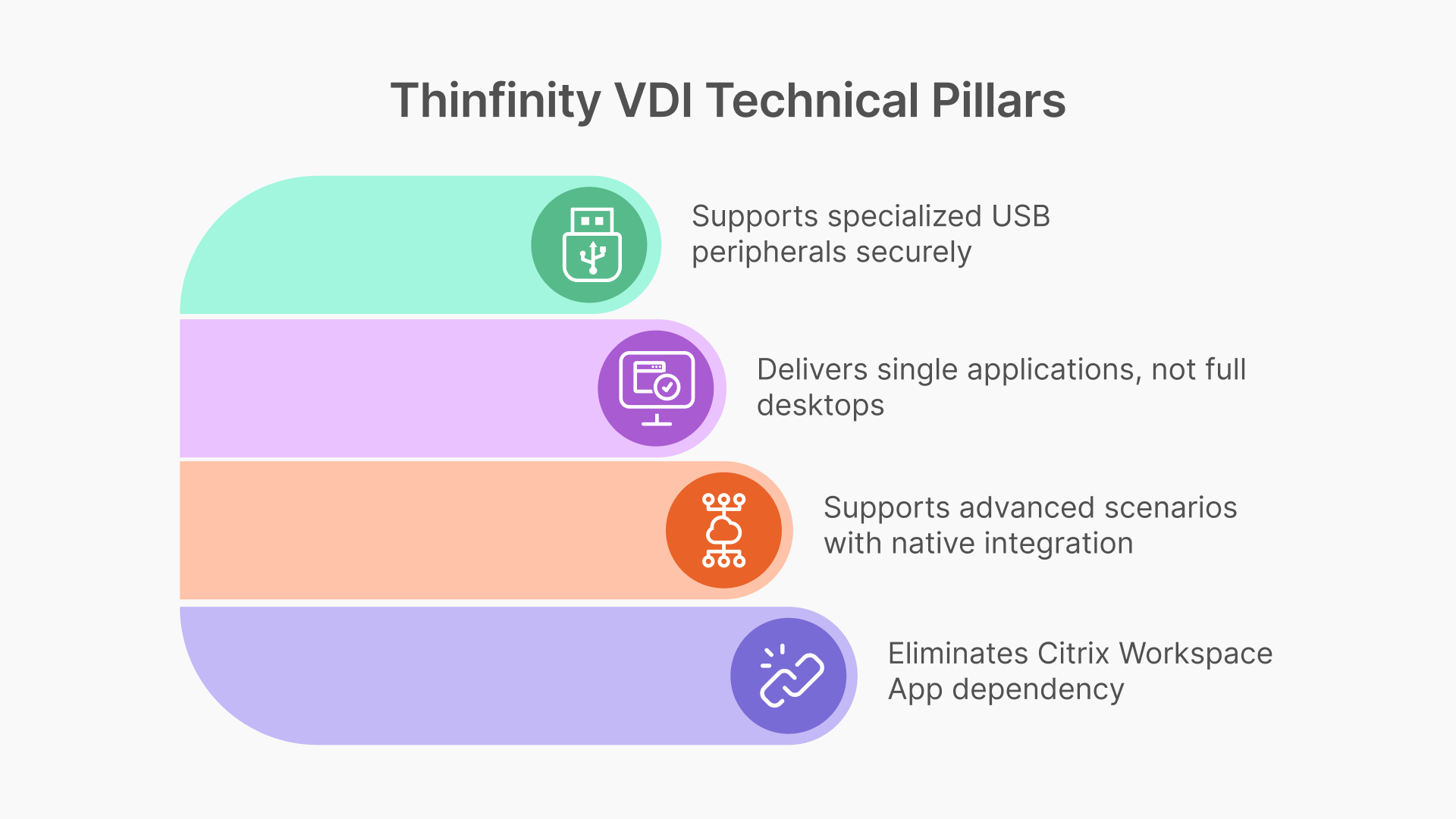 Thinfinity VDI Technical Pillars

Supports specialized USB peripherals securely

Delivers single applications, not full desktops

Supports advanced scenarios with native integration

Eliminates Citrix Workspace App dependency